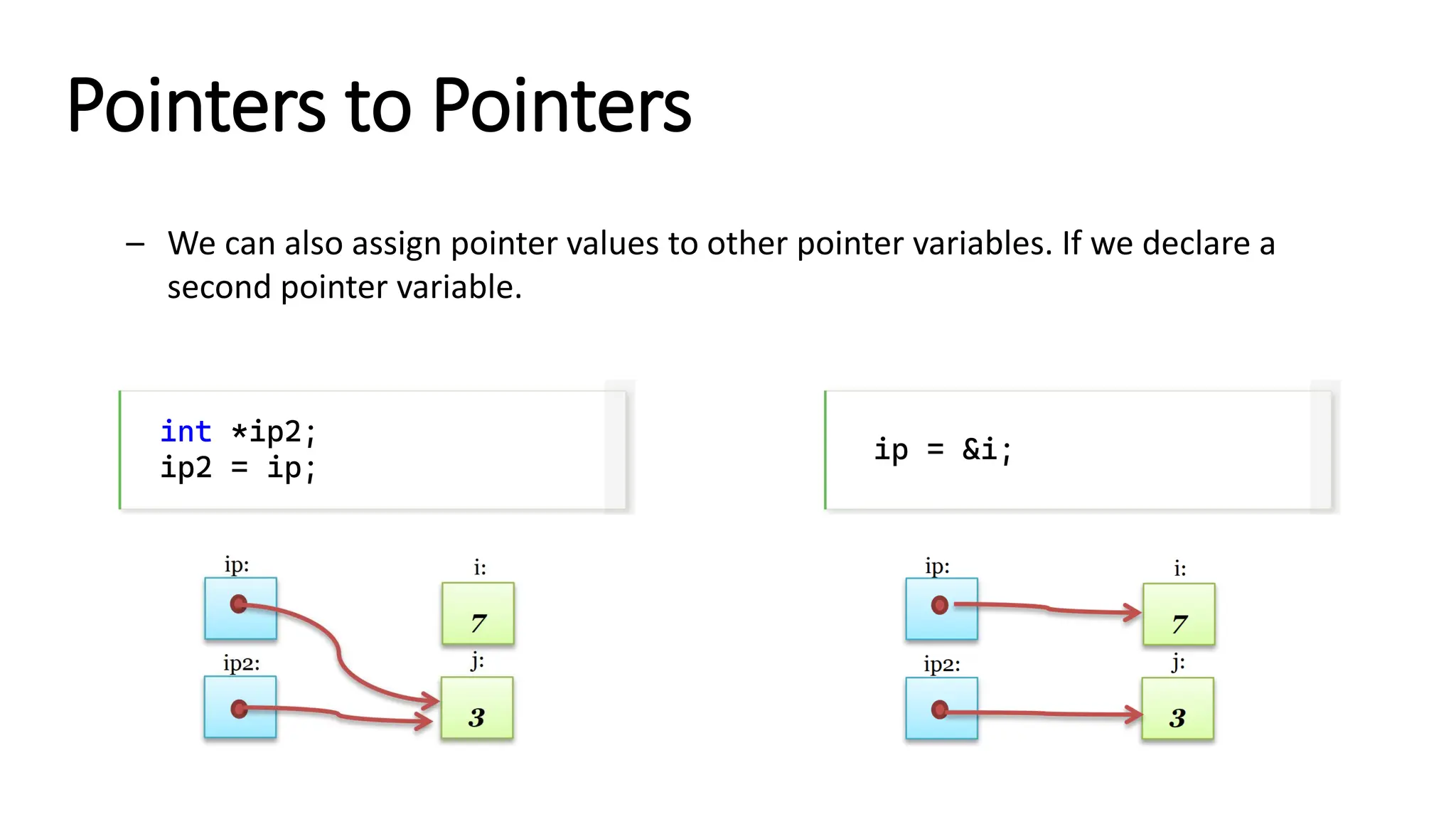 Pointers to Pointers

– We can also assign pointer values to other pointer variables. If we declare a second pointer variable.

int *ip2;
ip2 = ip;

ip = &i;

ip:
i:
7
ip2:
j:
3

ip:
i:
7
ip2:
j:
3